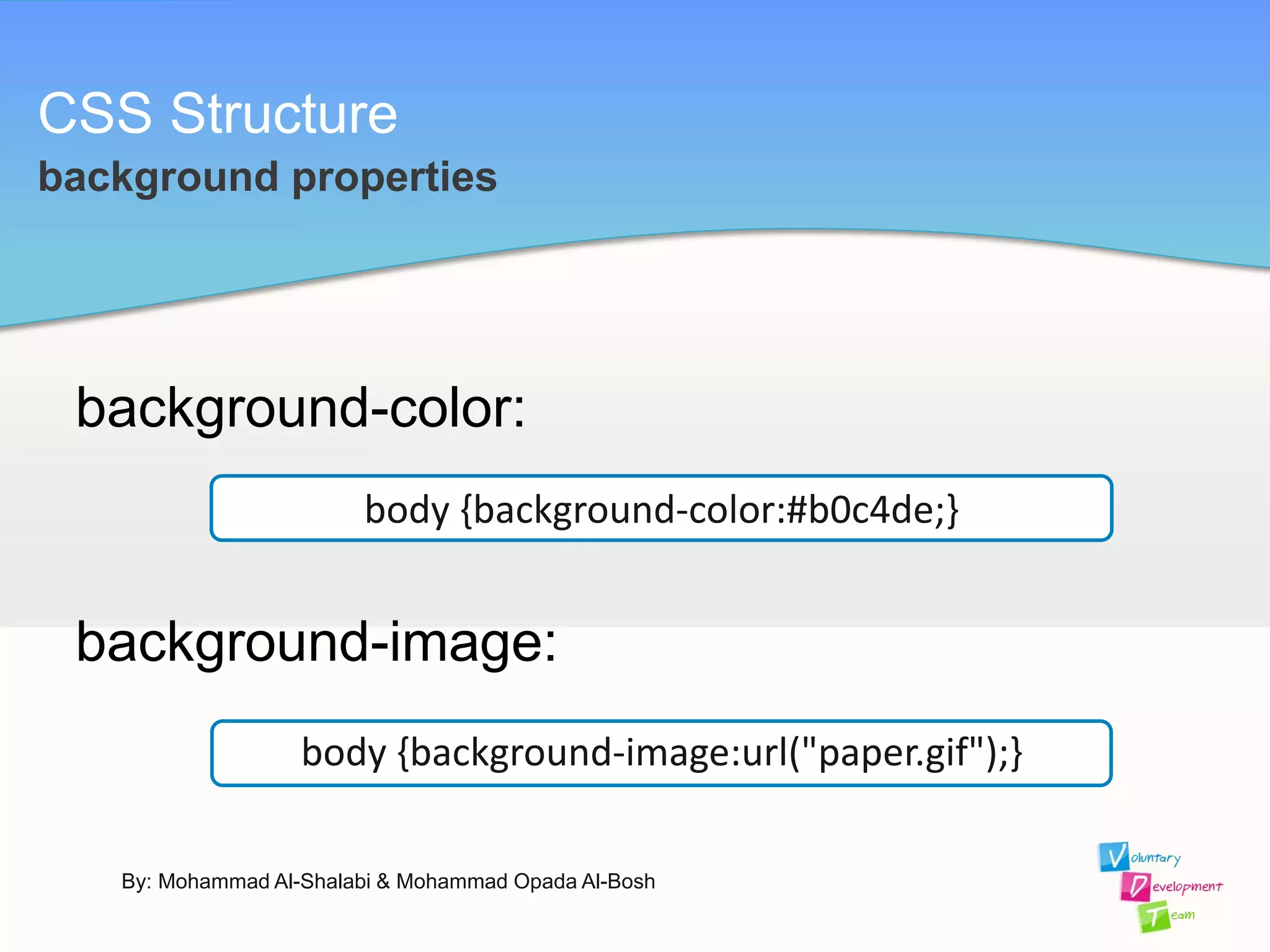 CSS Structure

background properties

background-color:

body {background-color:#b0c4de;}

background-image:

body {background-image:url("paper.gif");}

By: Mohammad Al-Shalabi & Mohammad Opada Al-Bosh

Voluntary
Development
Team